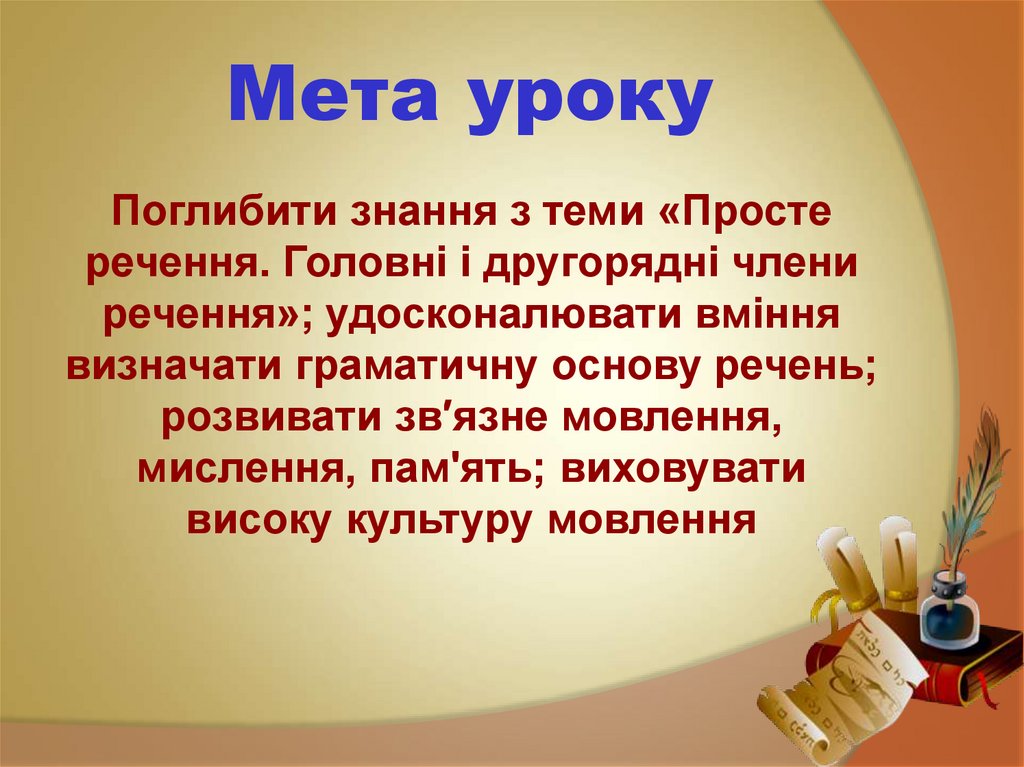 Мета уроку

Поглибити знання з теми «Просте речення. Головні і другорядні члени речення»; удосконалювати вміння визначати граматичну основу речень; розвивати зв′язне мовлення, мислення, пам'ять; виховувати високу культуру мовлення